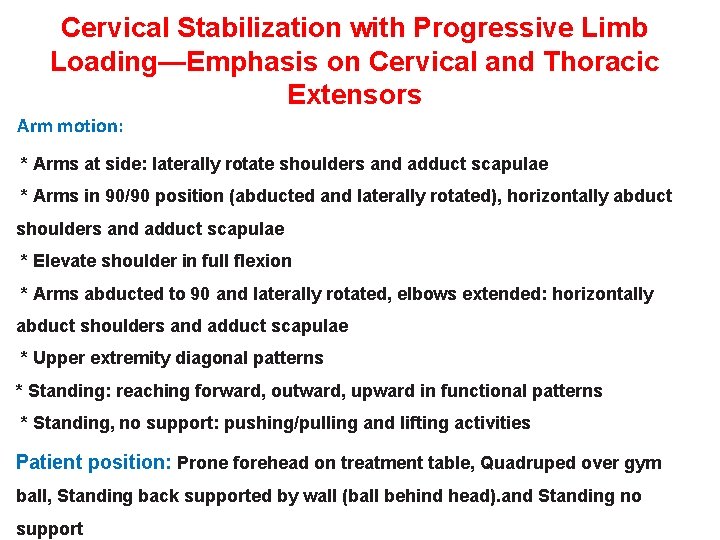 Cervical Stabilization with Progressive Limb Loading—Emphasis on Cervical and Thoracic Extensors

Arm motion:

* Arms at side: laterally rotate shoulders and adduct scapulae
* Arms in 90/90 position (abducted and laterally rotated), horizontally abduct shoulders and adduct scapulae
* Elevate shoulder in full flexion
* Arms abducted to 90 and laterally rotated, elbows extended: horizontally abduct shoulders and adduct scapulae
* Upper extremity diagonal patterns
* Standing: reaching forward, outward, upward in functional patterns
* Standing, no support: pushing/pulling and lifting activities

Patient position: Prone forehead on treatment table, Quadruped over gym ball, Standing back supported by wall (ball behind head).and Standing no support